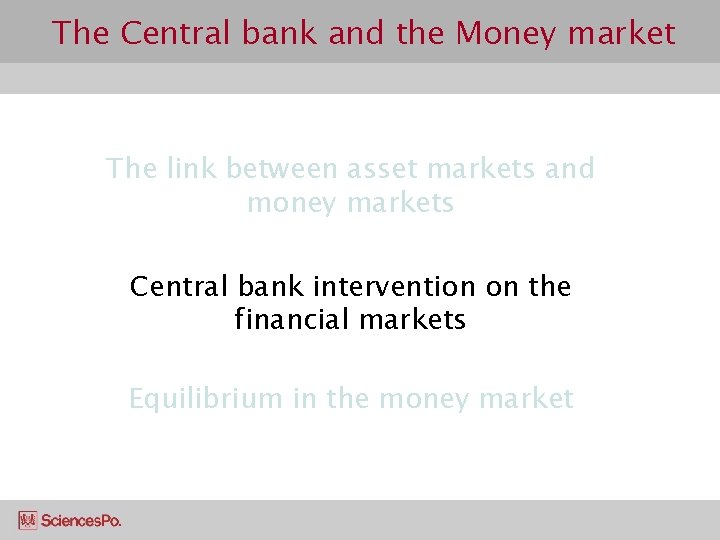 The Central bank and the Money market

The link between asset markets and money markets

Central bank intervention on the financial markets

Equilibrium in the money market

SciencesPo.